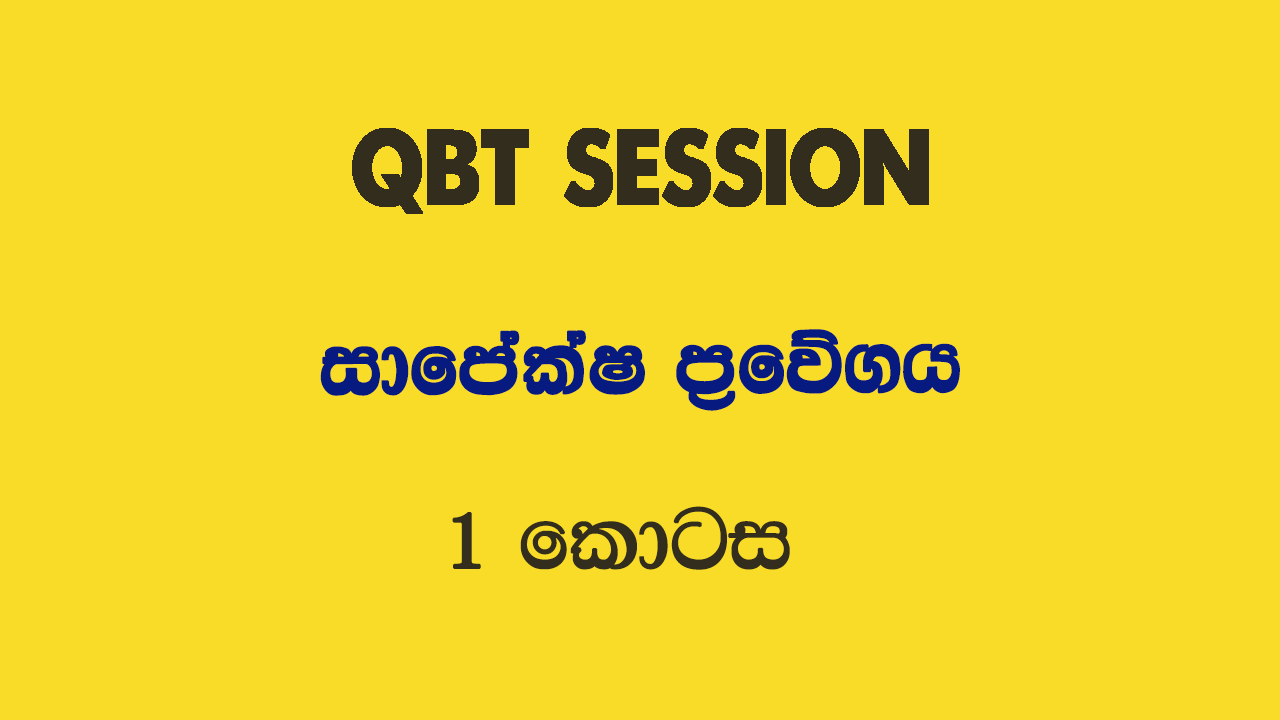 QBT SESSION

සාපේක්ෂ ප්‍රවේගය

1 කොටස